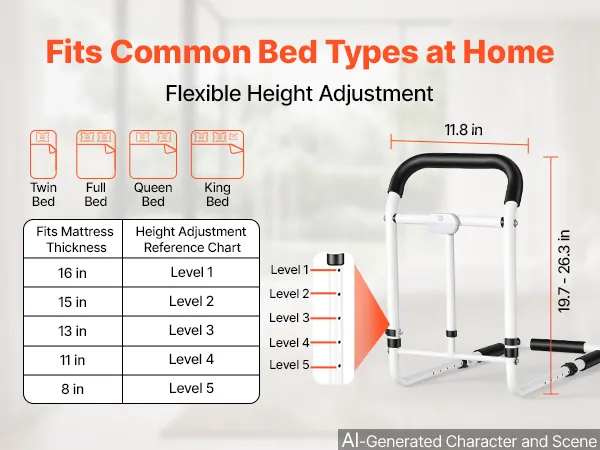 Fits Common Bed Types at Home

Flexible Height Adjustment

Twin Bed

Full Bed

Queen Bed

King Bed

| Fits Mattress Thickness | Height Adjustment Reference Chart |
|---|---|
| 16 in | Level 1 |
| 15 in | Level 2 |
| 13 in | Level 3 |
| 11 in | Level 4 |
| 8 in | Level 5 |

Level 1
Level 2
Level 3
Level 4
Level 5

11.8 in

19.7 - 26.3 in

AI-Generated Character and Scene